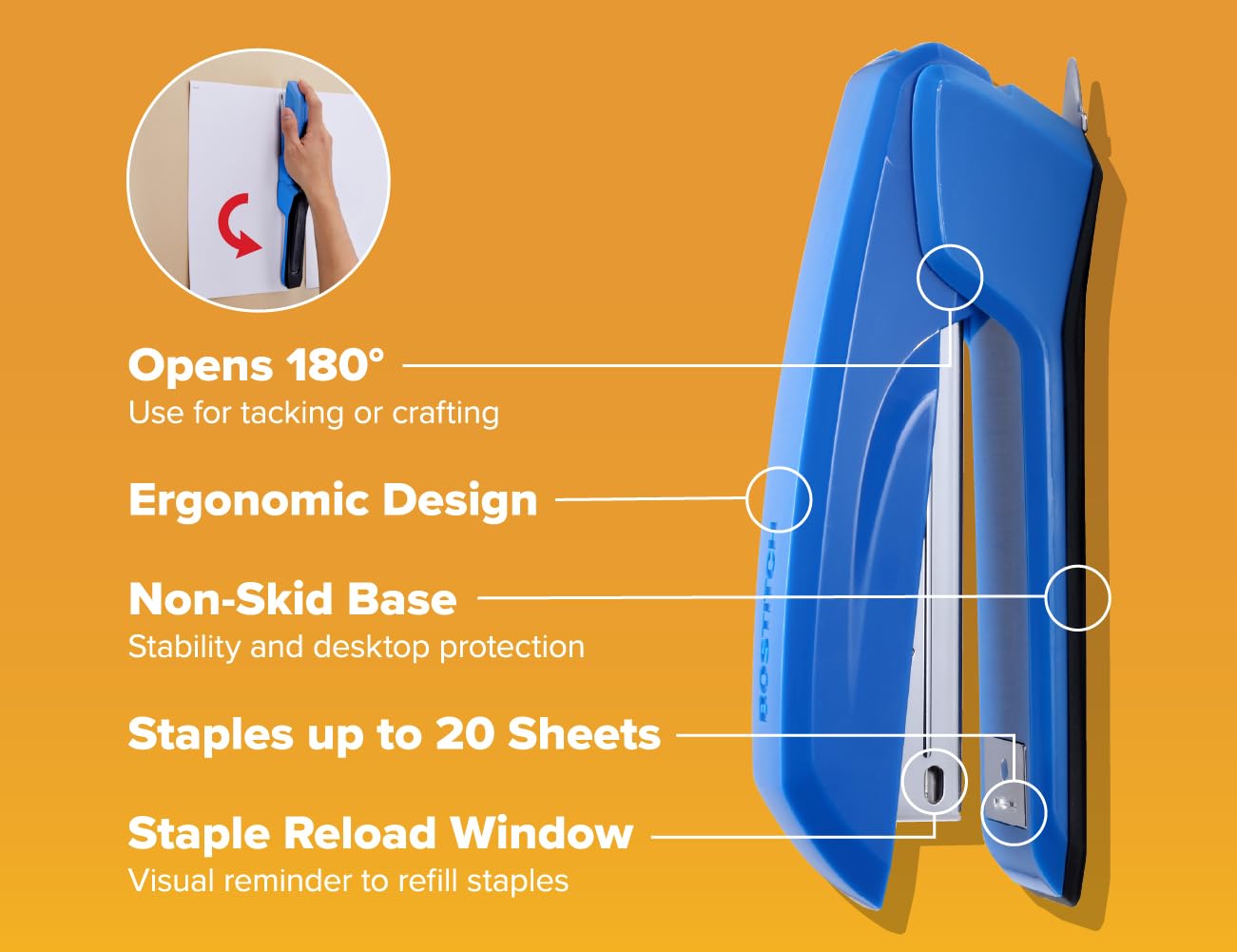 Opens 180°
Use for tacking or crafting

Ergonomic Design

Non-Skid Base
Stability and desktop protection

Staples up to 20 Sheets

Staple Reload Window
Visual reminder to refill staples

BOSTITCH